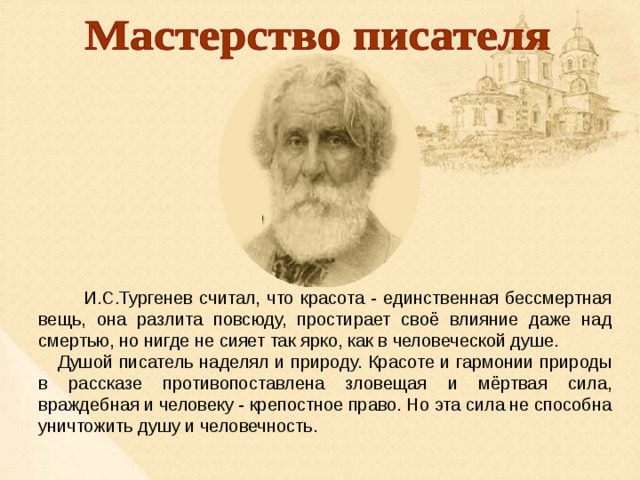 Мастерство писателя

И.С.Тургенев считал, что красота - единственная бессмертная вещь, она разлита повсюду, простирает своё влияние даже над смертью, но нигде не сияет так ярко, как в человеческой душе.

Душой писатель наделял и природу. Красоте и гармонии природы в рассказе противопоставлена зловещая и мёртвая сила, враждебная и человеку - крепостное право. Но эта сила не способна уничтожить душу и человечность.